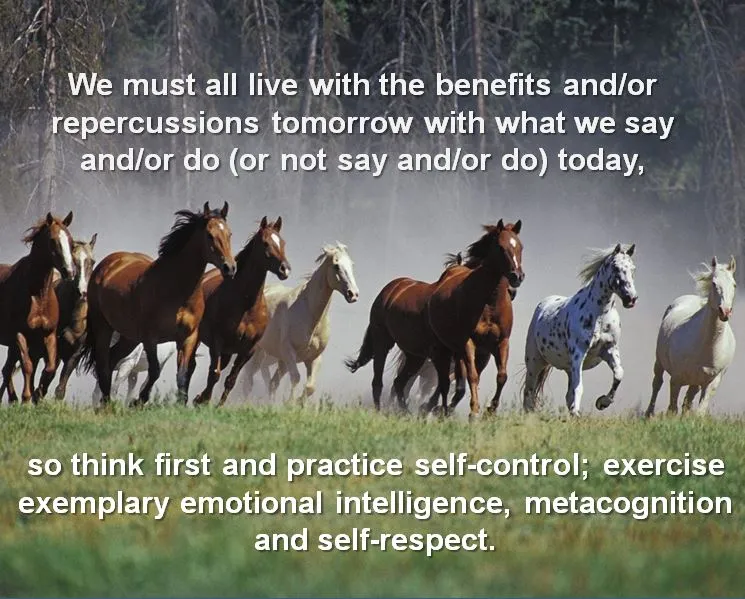 We must all live with the benefits and/or repercussions tomorrow with what we say and/or do (or not say and/or do) today,

so think first and practice self-control; exercise exemplary emotional intelligence, metacognition and self-respect.